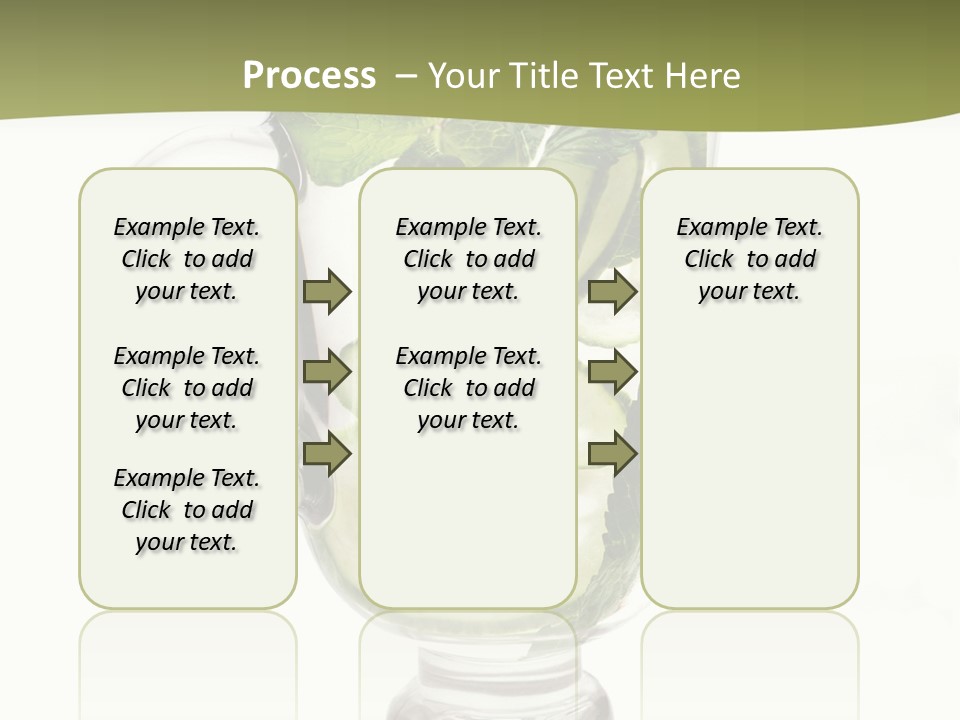 Process – Your Title Text Here

Example Text. Click to add your text.

Example Text. Click to add your text.

Example Text. Click to add your text.

Example Text. Click to add your text.

Example Text. Click to add your text.

Example Text. Click to add your text.